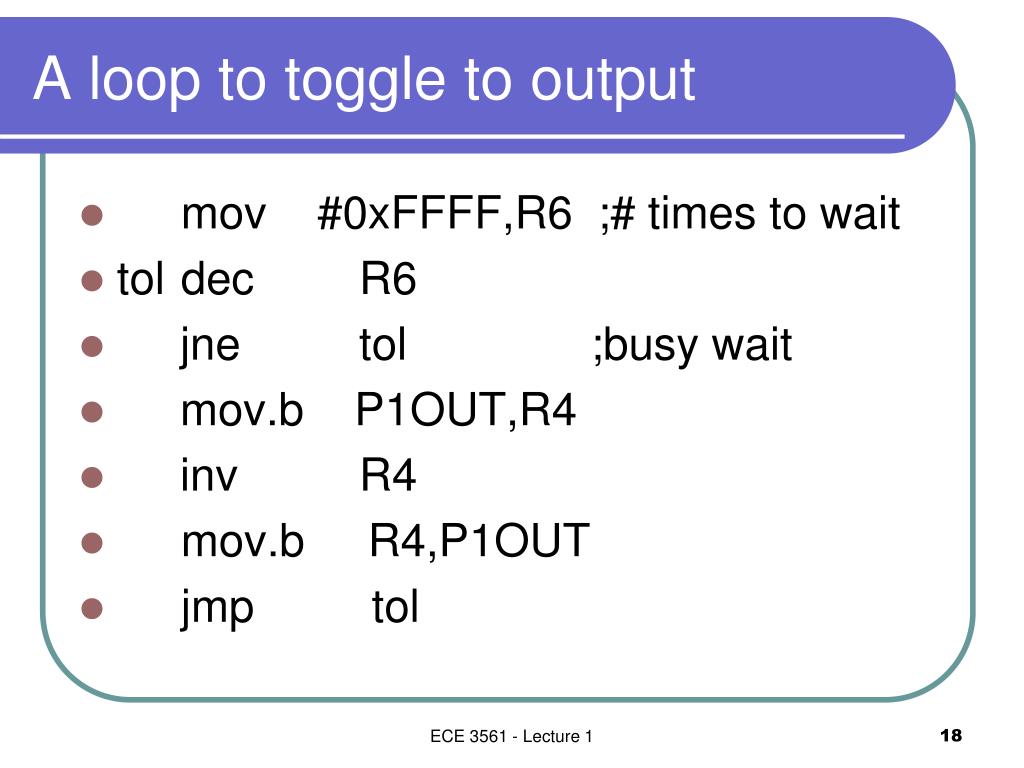 A loop to toggle to output

- mov #0xFFFF,R6 ;# times to wait
- tol dec R6
- jne tol ;busy wait
- mov.b P1OUT,R4
- inv R4
- mov.b R4,P1OUT
- jmp tol

ECE 3561 - Lecture 1

18